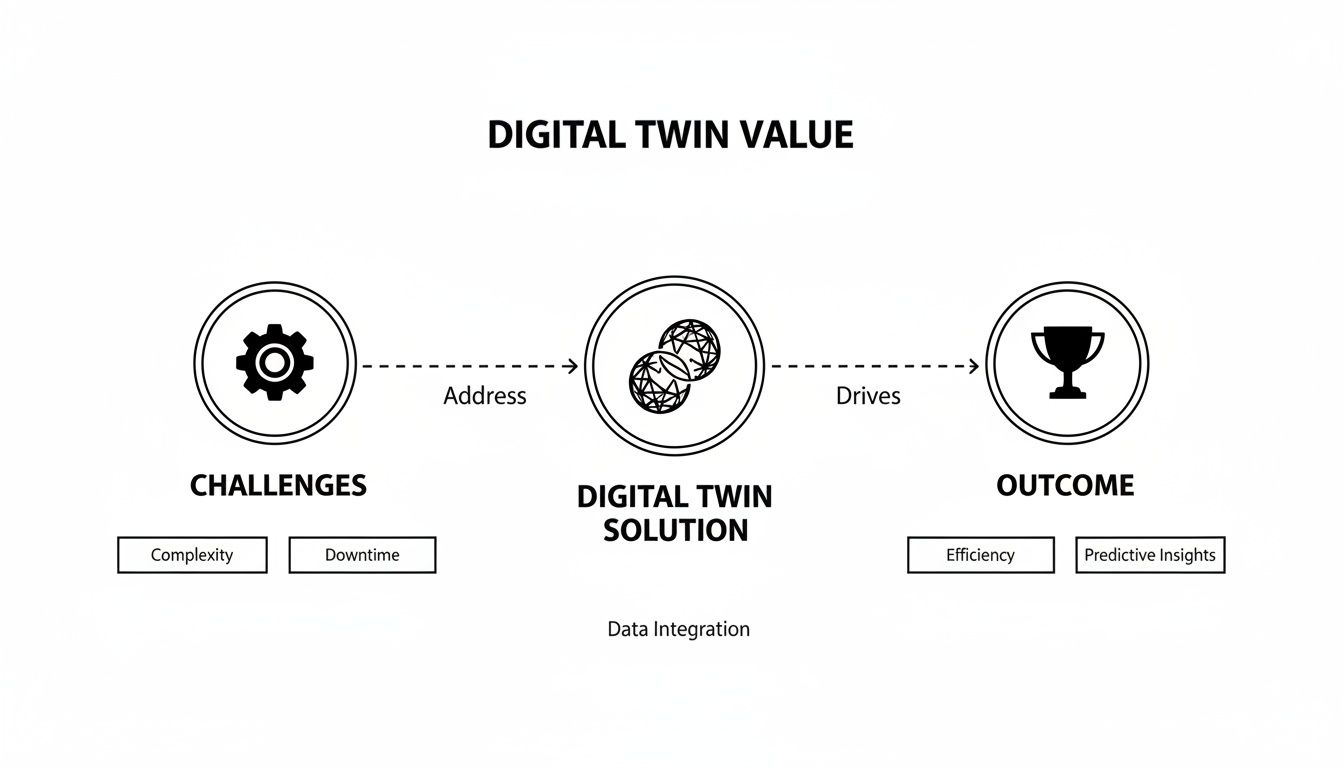 DIGITAL TWIN VALUE

Address

Drives

CHALLENGES

Complexity

Downtime

DIGITAL TWIN SOLUTION

Data Integration

OUTCOME

Efficiency

Predictive Insights